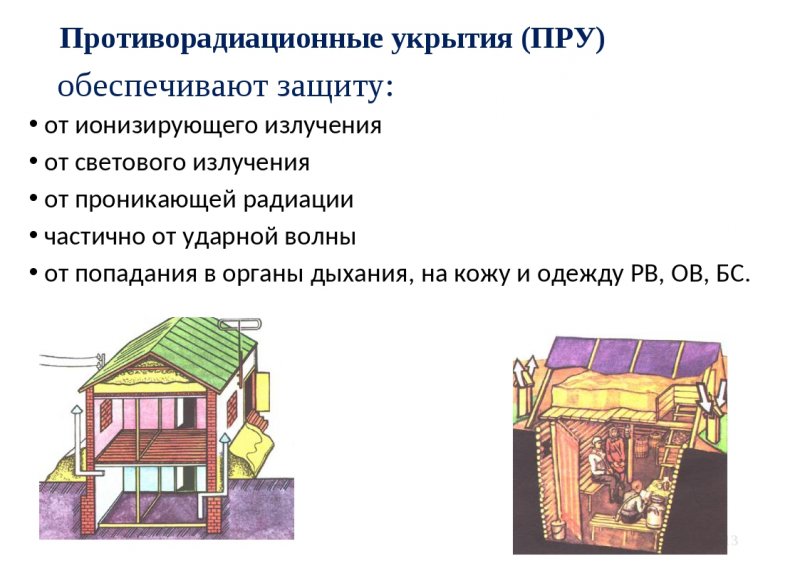 Противорадиационные укрытия (ПРУ)

обеспечивают защиту:

• от ионизирующего излучения
• от светового излучения
• от проникающей радиации
• частично от ударной волны
• от попадания в органы дыхания, на кожу и одежду РВ, ОВ, БС.

3